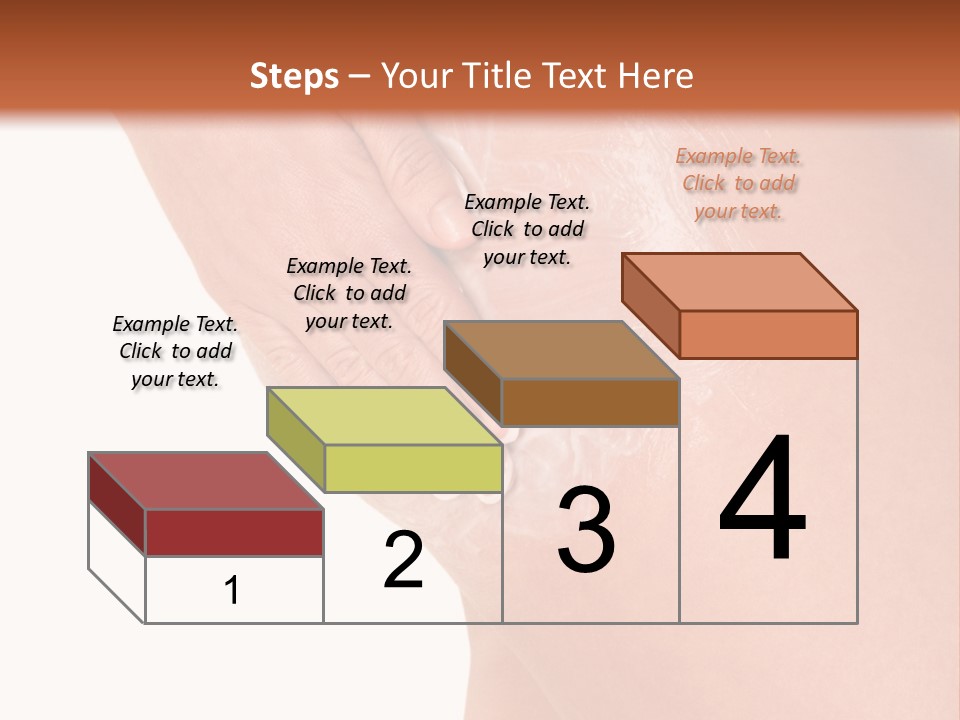 Steps – Your Title Text Here

Example Text. Click to add your text.

Example Text. Click to add your text.

Example Text. Click to add your text.

Example Text. Click to add your text.

1

2

3

4